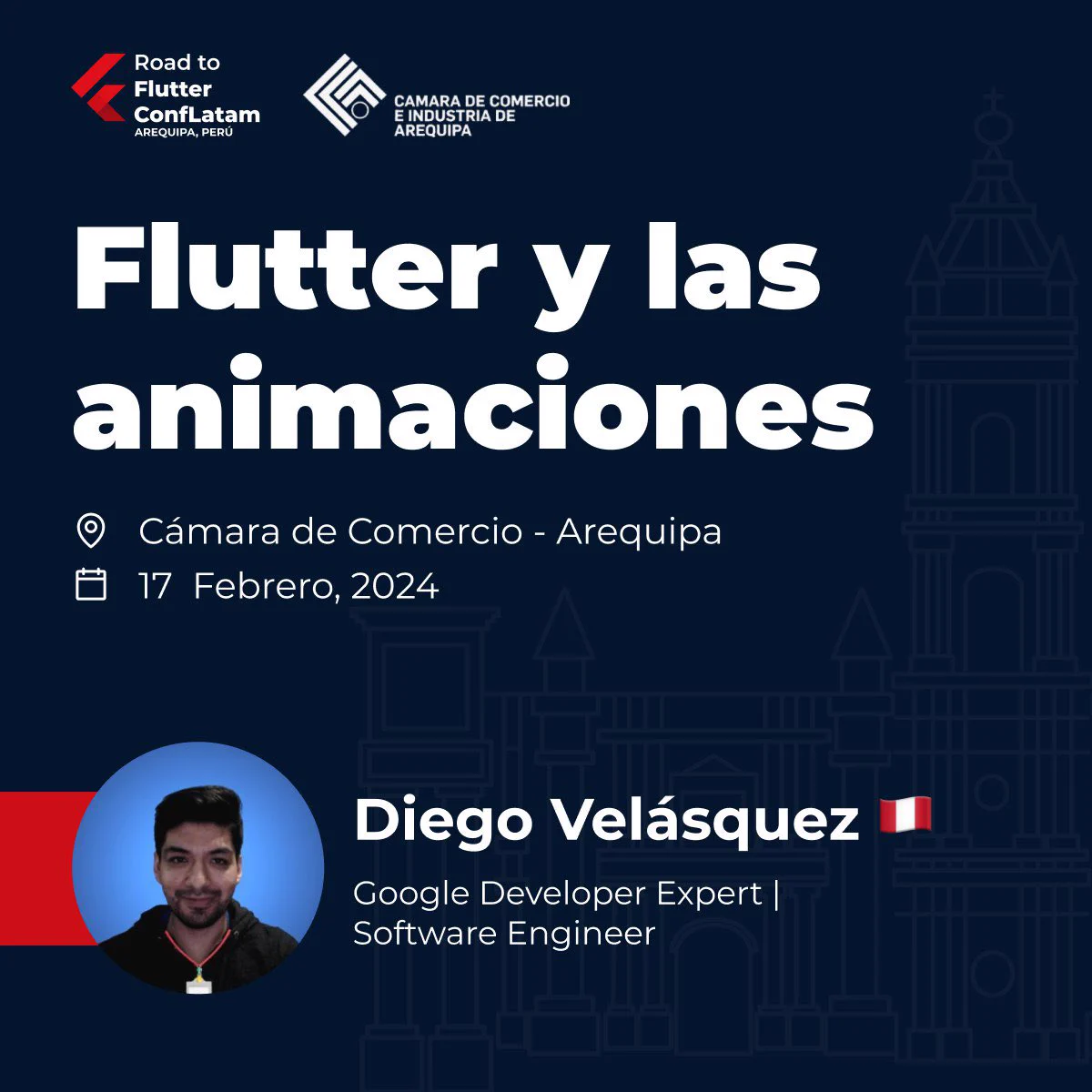 Road to Flutter ConfLatam
AREQUIPA, PERÚ

CAMARA DE COMERCIO E INDUSTRIA DE AREQUIPA

Flutter y las animaciones

Cámara de Comercio - Arequipa
17 Febrero, 2024

Diego Velásquez 🇵🇪
Google Developer Expert | Software Engineer